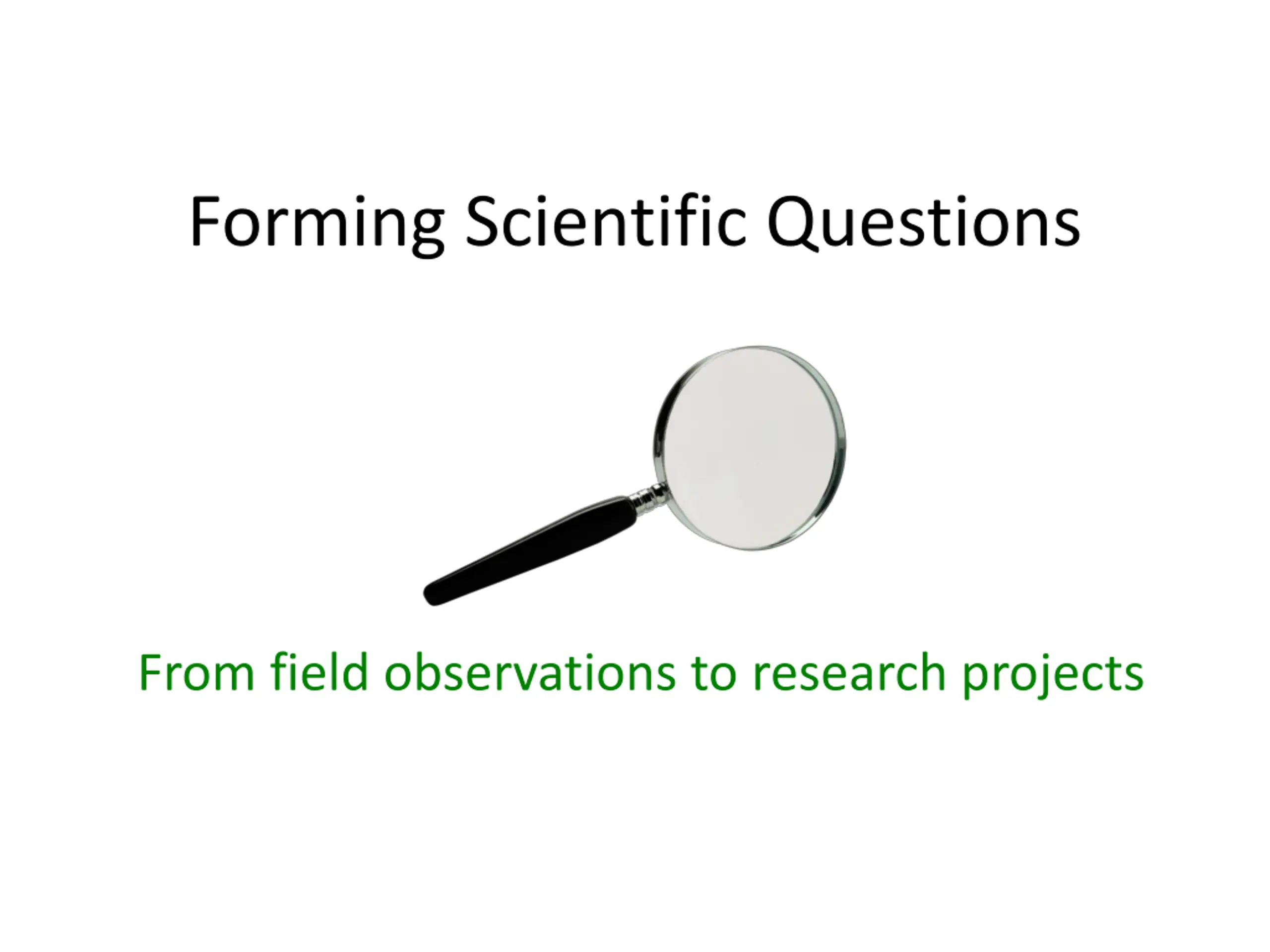 Forming Scientific Questions

From field observations to research projects